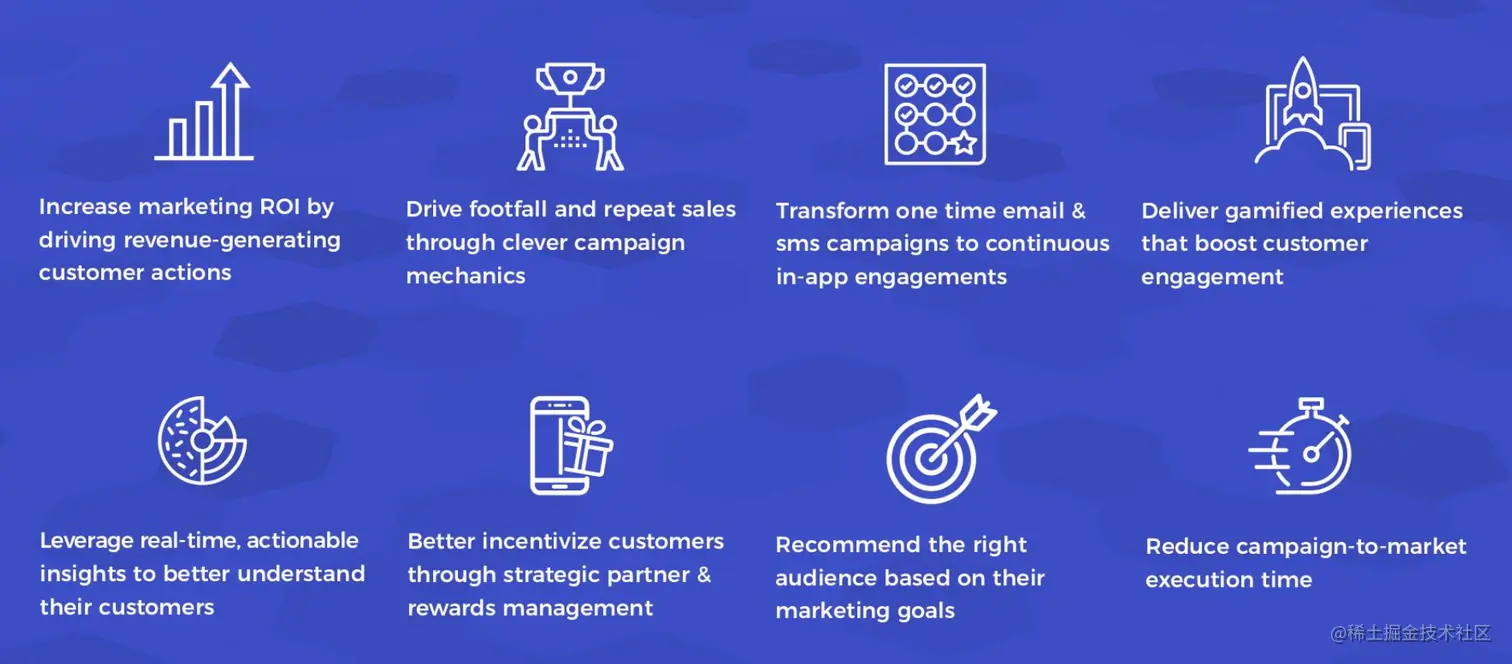 Increase marketing ROI by driving revenue-generating customer actions

Drive footfall and repeat sales through clever campaign mechanics

Transform one time email & sms campaigns to continuous in-app engagements

Deliver gamified experiences that boost customer engagement

Leverage real-time, actionable insights to better understand their customers

Better incentivize customers through strategic partner & rewards management

Recommend the right audience based on their marketing goals

Reduce campaign-to-market execution time

@稀土掘金技术社区